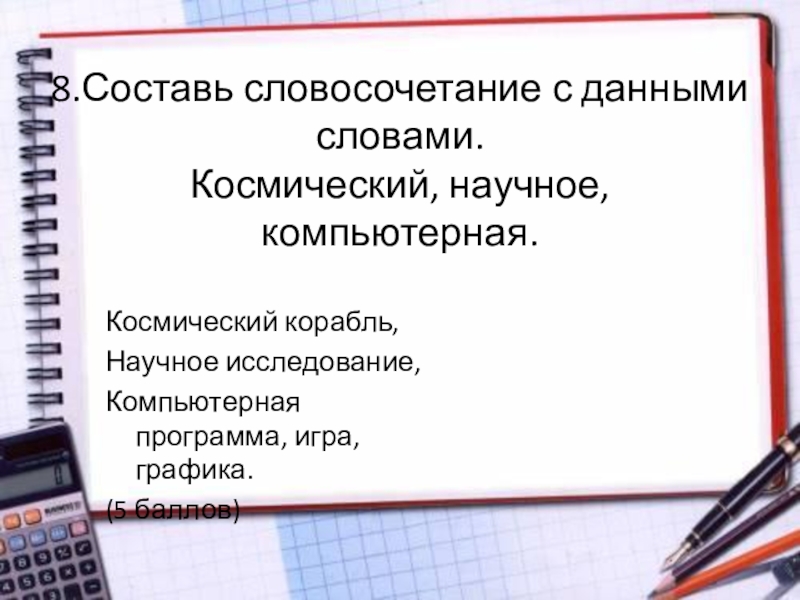 8.Составь словосочетание с данными словами. Космический, научное, компьютерная.

Космический корабль,
Научное исследование,
Компьютерная программа, игра, графика.
(5 баллов)